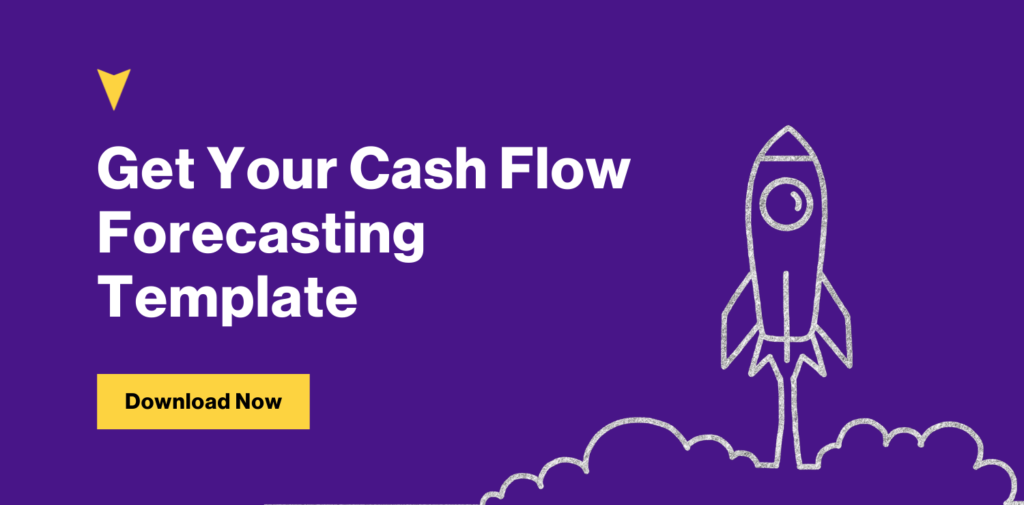 Get Your Cash Flow Forecasting Template

Download Now